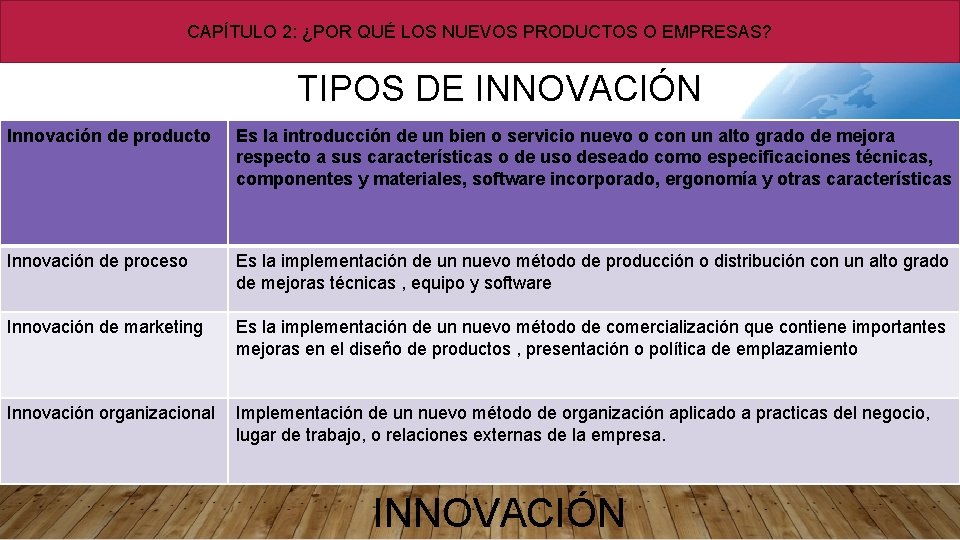 CAPÍTULO 2: ¿POR QUÉ LOS NUEVOS PRODUCTOS O EMPRESAS?

TIPOS DE INNOVACIÓN

| Innovación de producto | Es la introducción de un bien o servicio nuevo o con un alto grado de mejora respecto a sus características o de uso deseado como especificaciones técnicas, componentes y materiales, software incorporado, ergonomía y otras características |
|---|---|
| Innovación de proceso | Es la implementación de un nuevo método de producción o distribución con un alto grado de mejoras técnicas , equipo y software |
| Innovación de marketing | Es la implementación de un nuevo método de comercialización que contiene importantes mejoras en el diseño de productos , presentación o política de emplazamiento |
| Innovación organizacional | Implementación de un nuevo método de organización aplicado a practicas del negocio, lugar de trabajo, o relaciones externas de la empresa. |

INNOVACIÓN